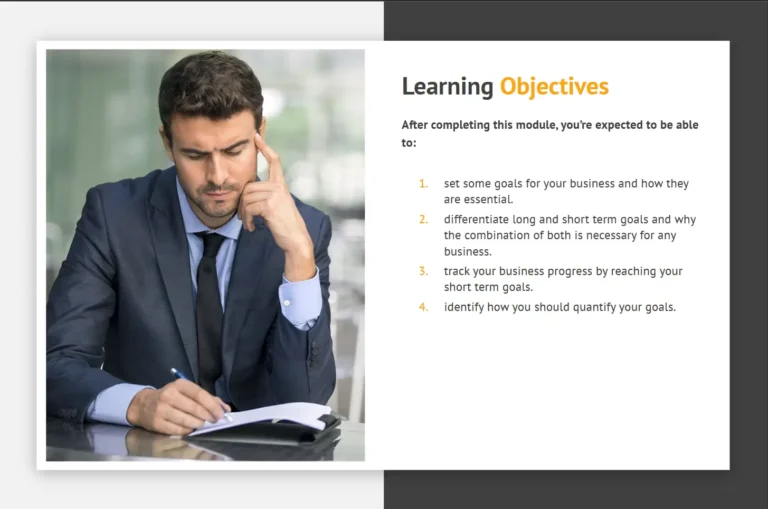 Learning Objectives

After completing this module, you're expected to be able to:

1. set some goals for your business and how they are essential.
2. differentiate long and short term goals and why the combination of both is necessary for any business.
3. track your business progress by reaching your short term goals.
4. identify how you should quantify your goals.